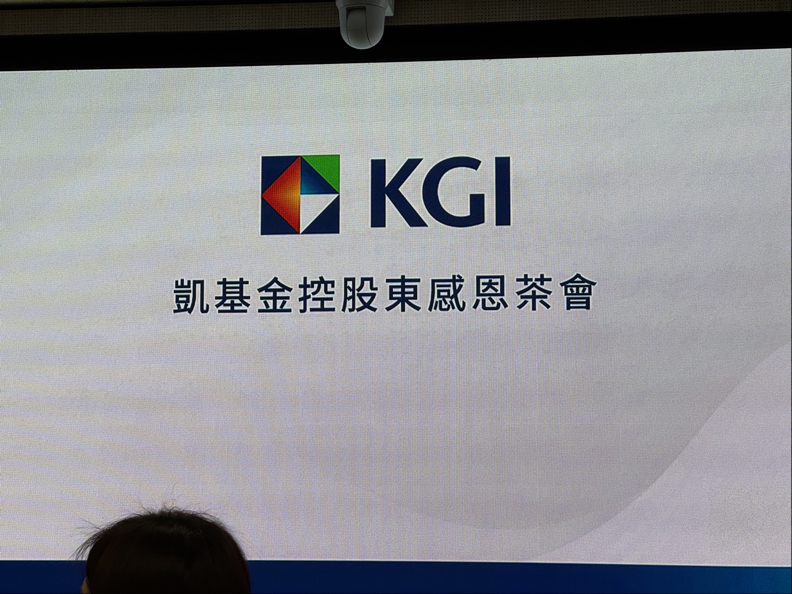 KGI

凱基金控股東感恩茶會